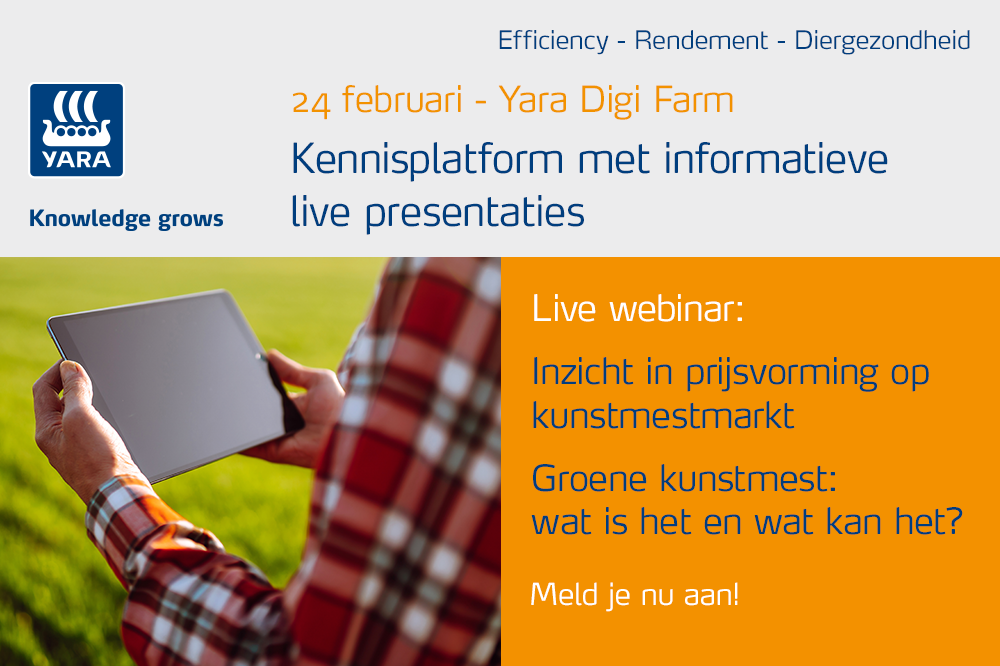 Efficiency - Rendement - Diergezondheid

YARA

Knowledge grows

24 februari - Yara Digi Farm

Kennisplatform met informatieve live presentaties

Live webinar:

Inzicht in prijsvorming op kunstmestmarkt

Groene kunstmest: wat is het en wat kan het?

Meld je nu aan!